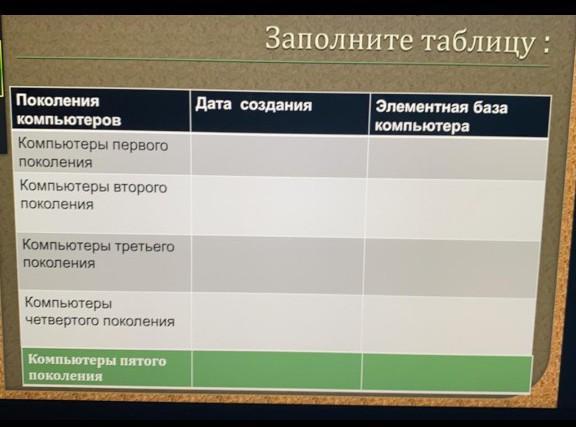 Заполните таблицу :

| Поколения компьютеров | Дата создания | Элементная база компьютера |
|---|---|---|
| Компьютеры первого поколения | | |
| Компьютеры второго поколения | | |
| Компьютеры третьего поколения | | |
| Компьютеры четвертого поколения | | |
| Компьютеры пятого поколения | | |